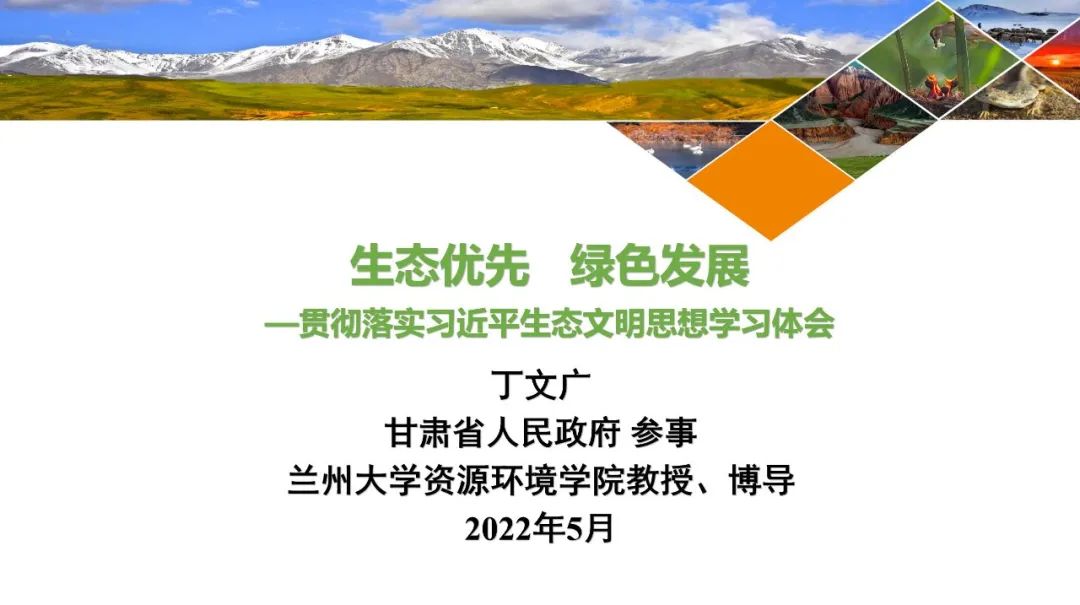 生态优先 绿色发展

—贯彻落实习近平生态文明思想学习体会

丁文广
甘肃省人民政府 参事
兰州大学资源环境学院教授、博导
2022年5月